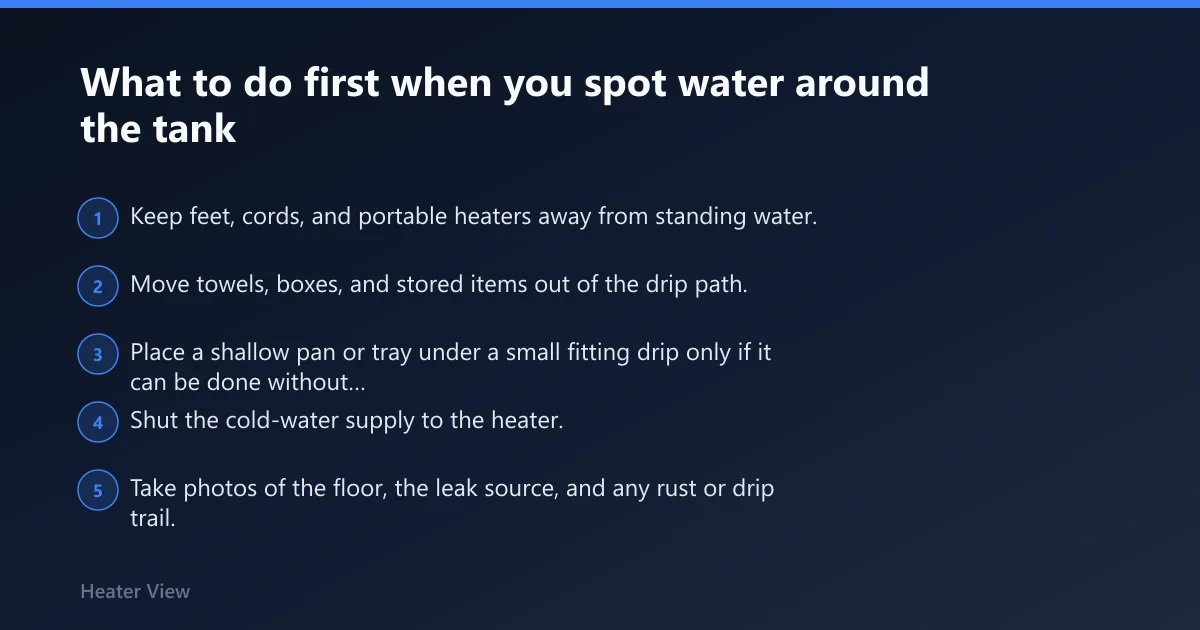 What to do first when you spot water around the tank

1 Keep feet, cords, and portable heaters away from standing water.

2 Move towels, boxes, and stored items out of the drip path.

3 Place a shallow pan or tray under a small fitting drip only if it can be done without...

4 Shut the cold-water supply to the heater.

5 Take photos of the floor, the leak source, and any rust or drip trail.

Heater View